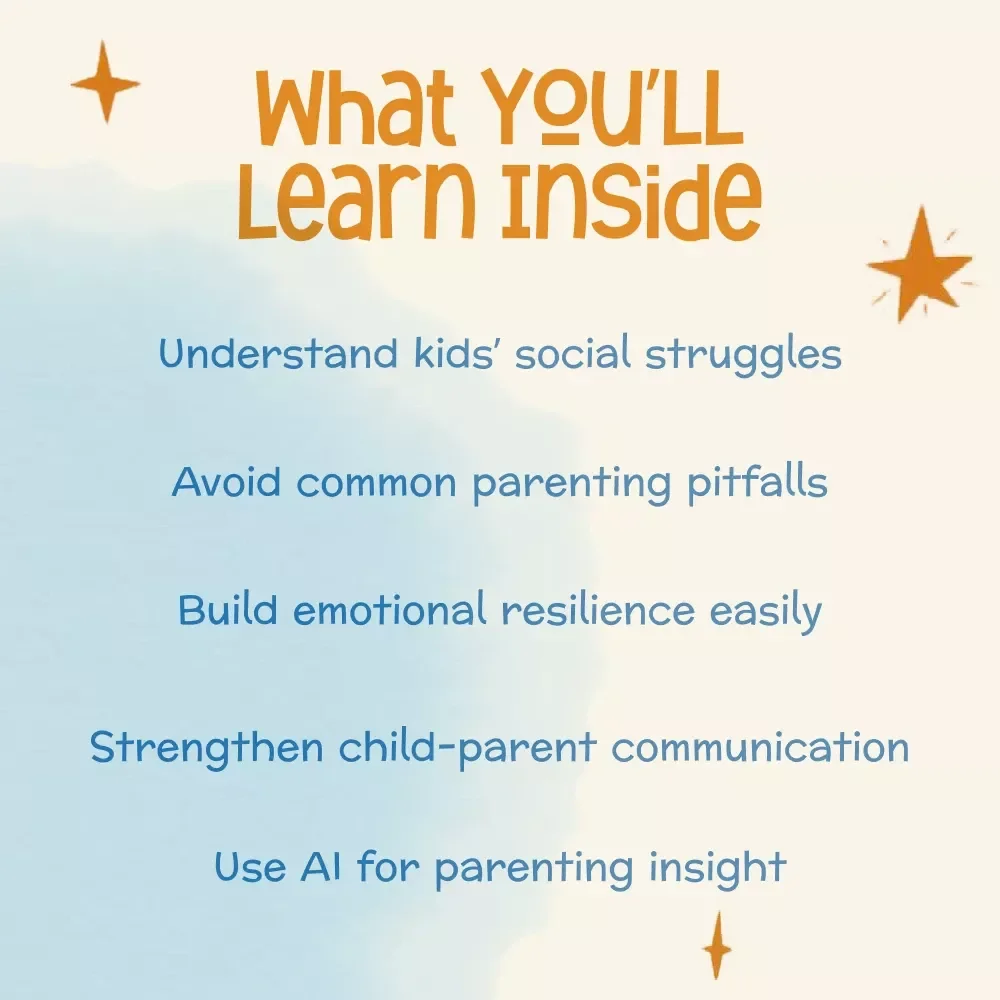 What YOU'LL Learn Inside

Understand kids' social struggles

Avoid common parenting pitfalls

Build emotional resilience easily

Strengthen child-parent communication

Use AI for parenting insight